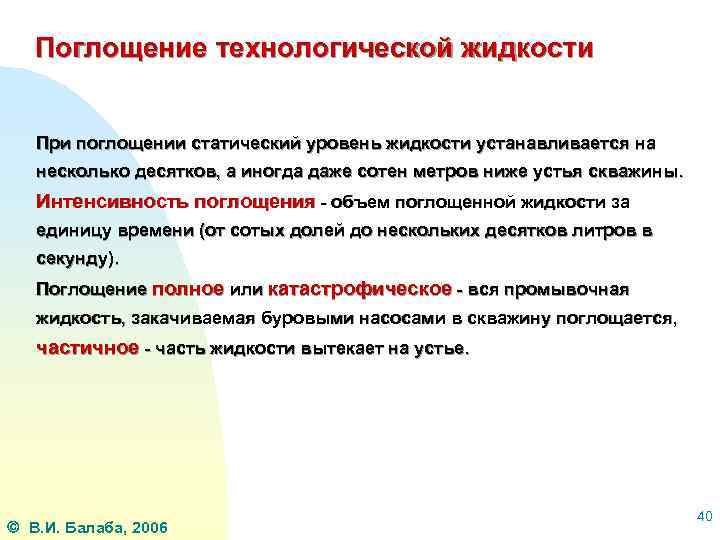 Поглощение технологической жидкости

При поглощении статический уровень жидкости устанавливается на несколько десятков, а иногда даже сотен метров ниже устья скважины.

Интенсивность поглощения - объем поглощенной жидкости за единицу времени (от сотых долей до нескольких десятков литров в секунду).

Поглощение полное или катастрофическое - вся промывочная жидкость, закачиваемая буровыми насосами в скважину поглощается, частичное - часть жидкости вытекает на устье.

© В.И. Балаба, 2006

40